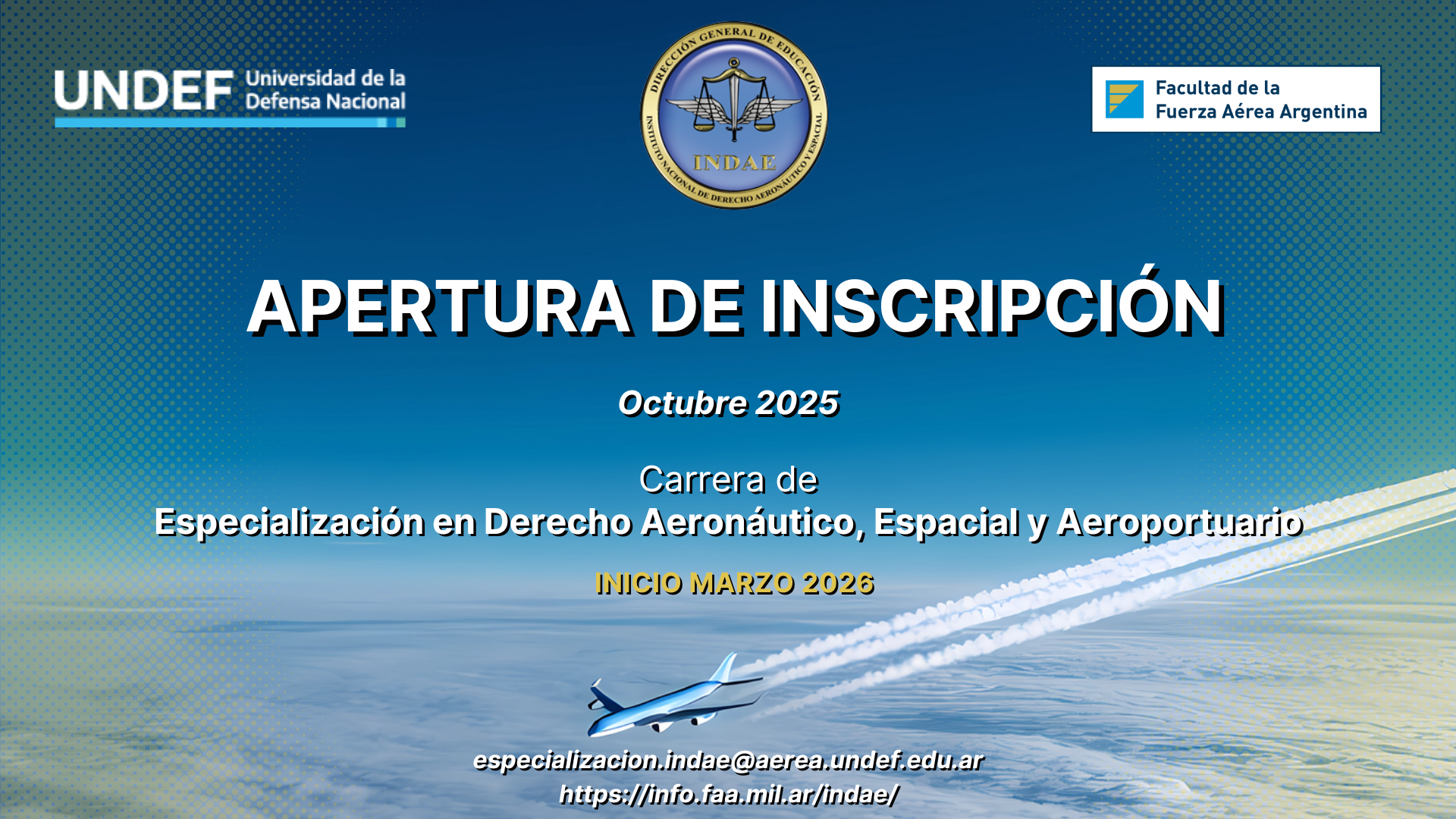 UNDEF Universidad de la Defensa Nacional

DIRECCIÓN GENERAL DE EDUCACIÓN
INDAE
INSTITUTO NACIONAL DE DERECHO AERONÁUTICO Y ESPACIAL

Facultad de la Fuerza Aérea Argentina

APERTURA DE INSCRIPCIÓN

Octubre 2025

Carrera de
Especialización en Derecho Aeronáutico, Espacial y Aeroportuario

INICIO MARZO 2026

especializacion.indae@aerea.undef.edu.ar
https://info.faa.mil.ar/indae/